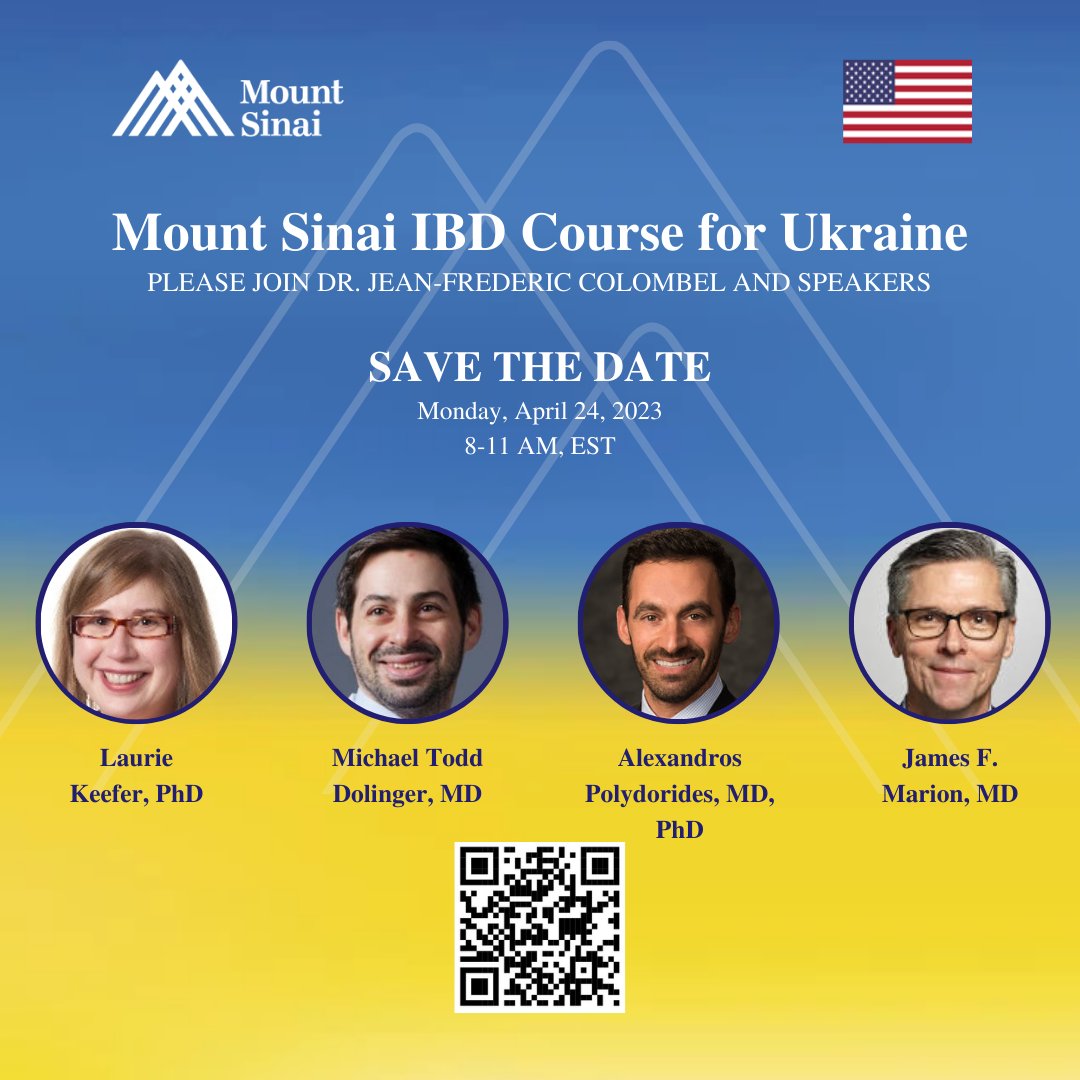 Mount Sinai

Mount Sinai IBD Course for Ukraine
PLEASE JOIN DR. JEAN-FREDERIC COLOMBEL AND SPEAKERS

SAVE THE DATE
Monday, April 24, 2023
8-11 AM, EST

Laurie Keefer, PhD

Michael Todd Dolinger, MD

Alexandros Polydorides, MD, PhD

James F. Marion, MD